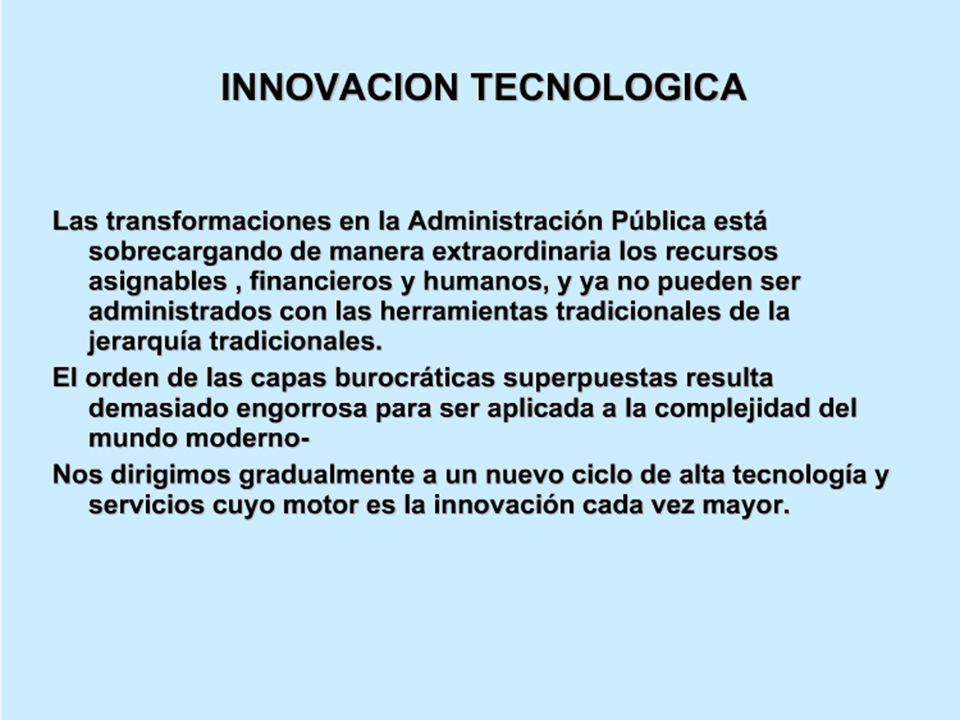 INNOVACION TECNOLOGICA

Las transformaciones en la Administración Pública está sobrecargando de manera extraordinaria los recursos asignables , financieros y humanos, y ya no pueden ser administrados con las herramientas tradicionales de la jerarquía tradicionales.

El orden de las capas burocráticas superpuestas resulta demasiado engorrosa para ser aplicada a la complejidad del mundo moderno-

Nos dirigimos gradualmente a un nuevo ciclo de alta tecnología y servicios cuyo motor es la innovación cada vez mayor.